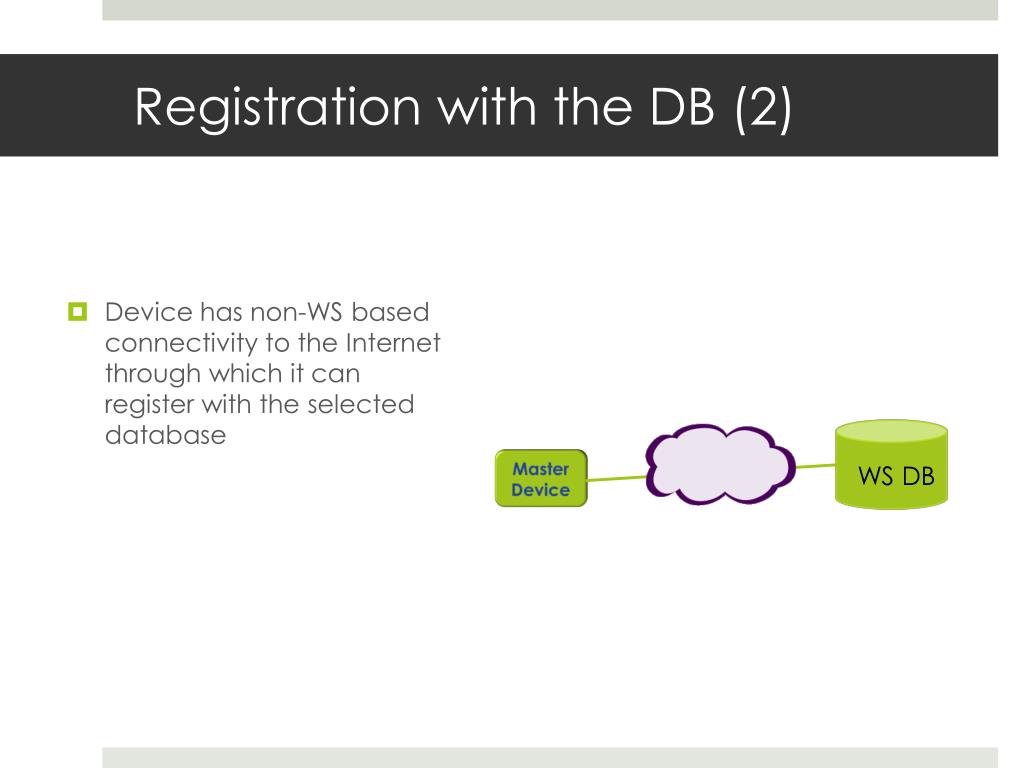 Registration with the DB (2)

Device has non-WS based connectivity to the Internet through which it can register with the selected database

Master Device

WS DB